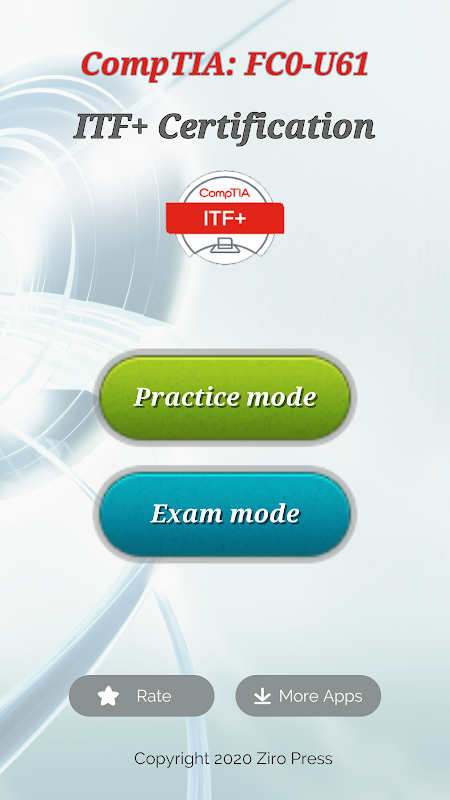 CompTIA: FC0-U61

ITF+ Certification

CompTIA
ITF+

Practice mode

Exam mode

Rate

More Apps

Copyright 2020 Ziro Press